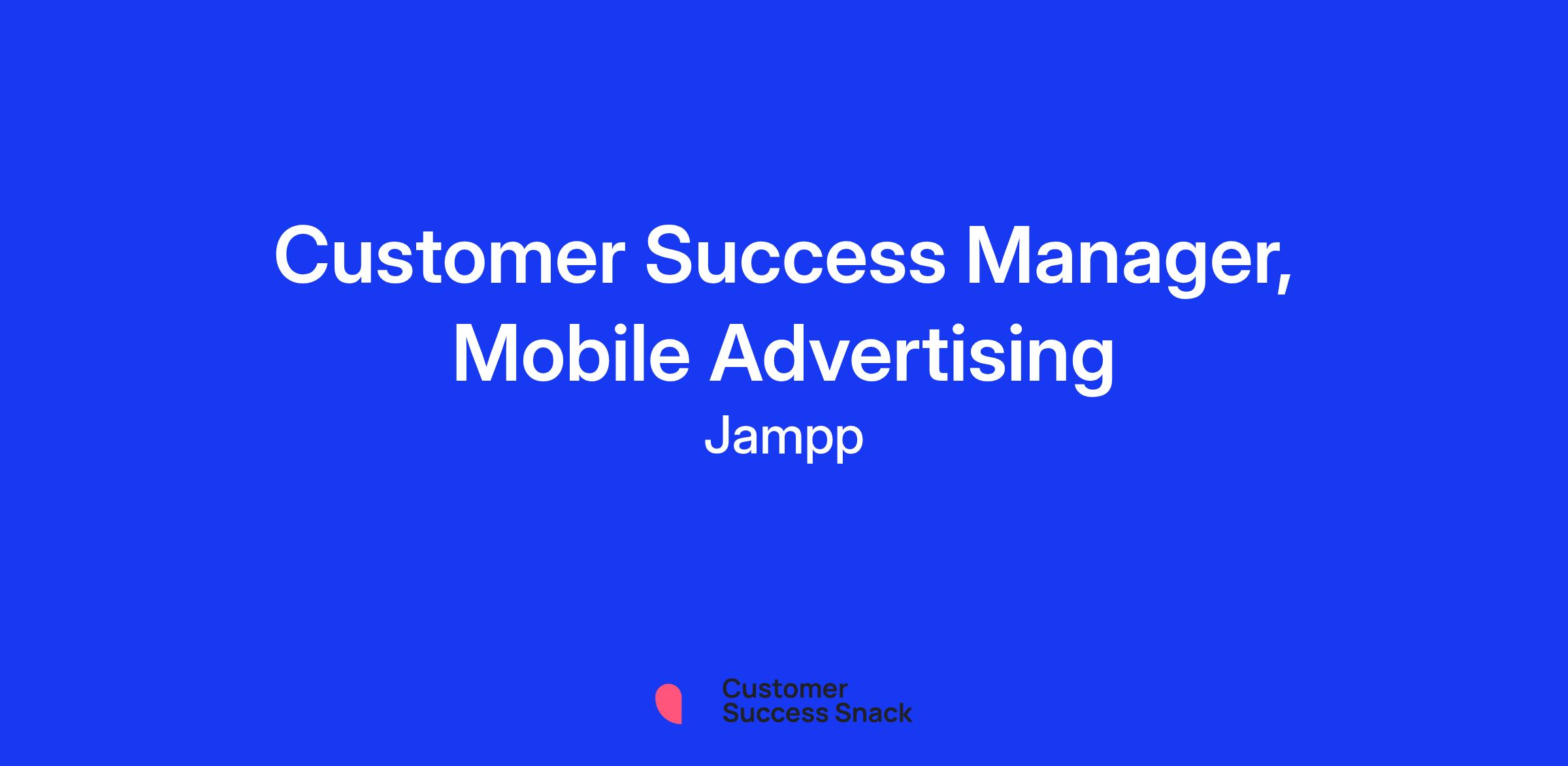 Customer Success Manager, Mobile Advertising

Jampp

Customer
Success Snack